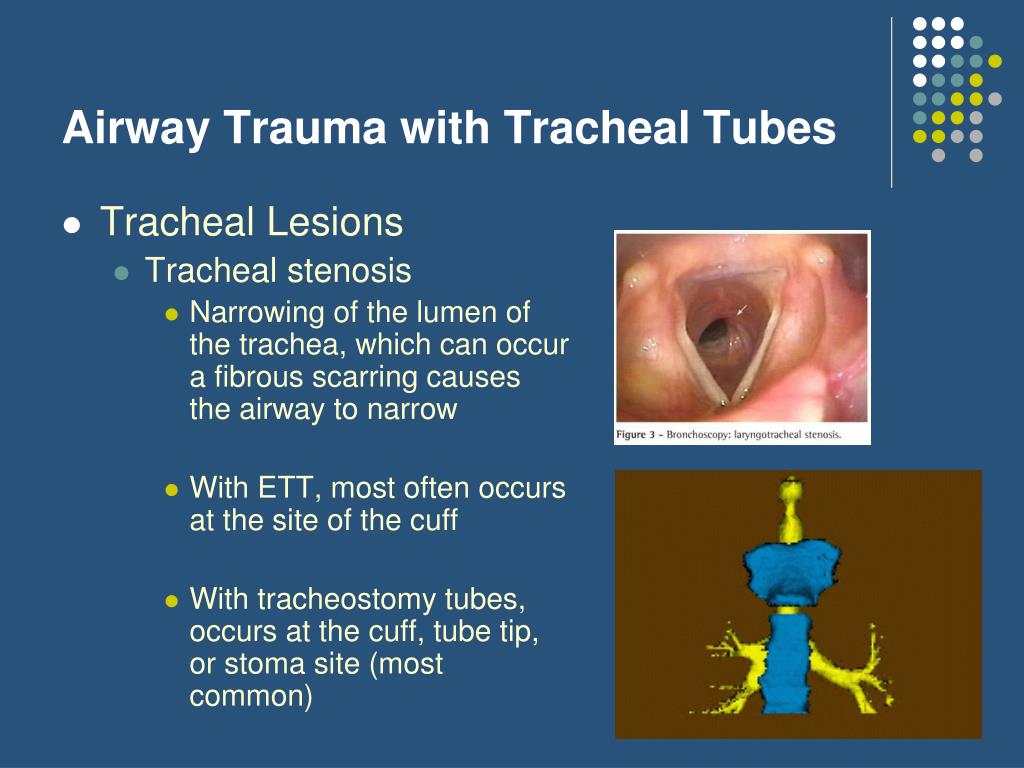 Airway Trauma with Tracheal Tubes

- Tracheal Lesions
  - Tracheal stenosis
    - Narrowing of the lumen of the trachea, which can occur a fibrous scarring causes the airway to narrow
    - With ETT, most often occurs at the site of the cuff
    - With tracheostomy tubes, occurs at the cuff, tube tip, or stoma site (most common)

Figure 3 – Bronchoscopy: laryngotracheal stenosis.